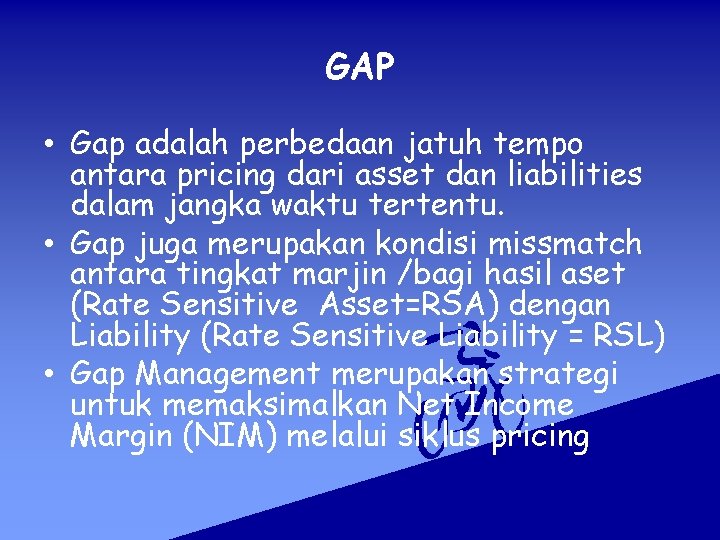 GAP

• Gap adalah perbedaan jatuh tempo antara pricing dari asset dan liabilities dalam jangka waktu tertentu.
• Gap juga merupakan kondisi missmatch antara tingkat marjin /bagi hasil aset (Rate Sensitive Asset=RSA) dengan Liability (Rate Sensitive Liability = RSL)
• Gap Management merupakan strategi untuk memaksimalkan Net Income Margin (NIM) melalui siklus pricing